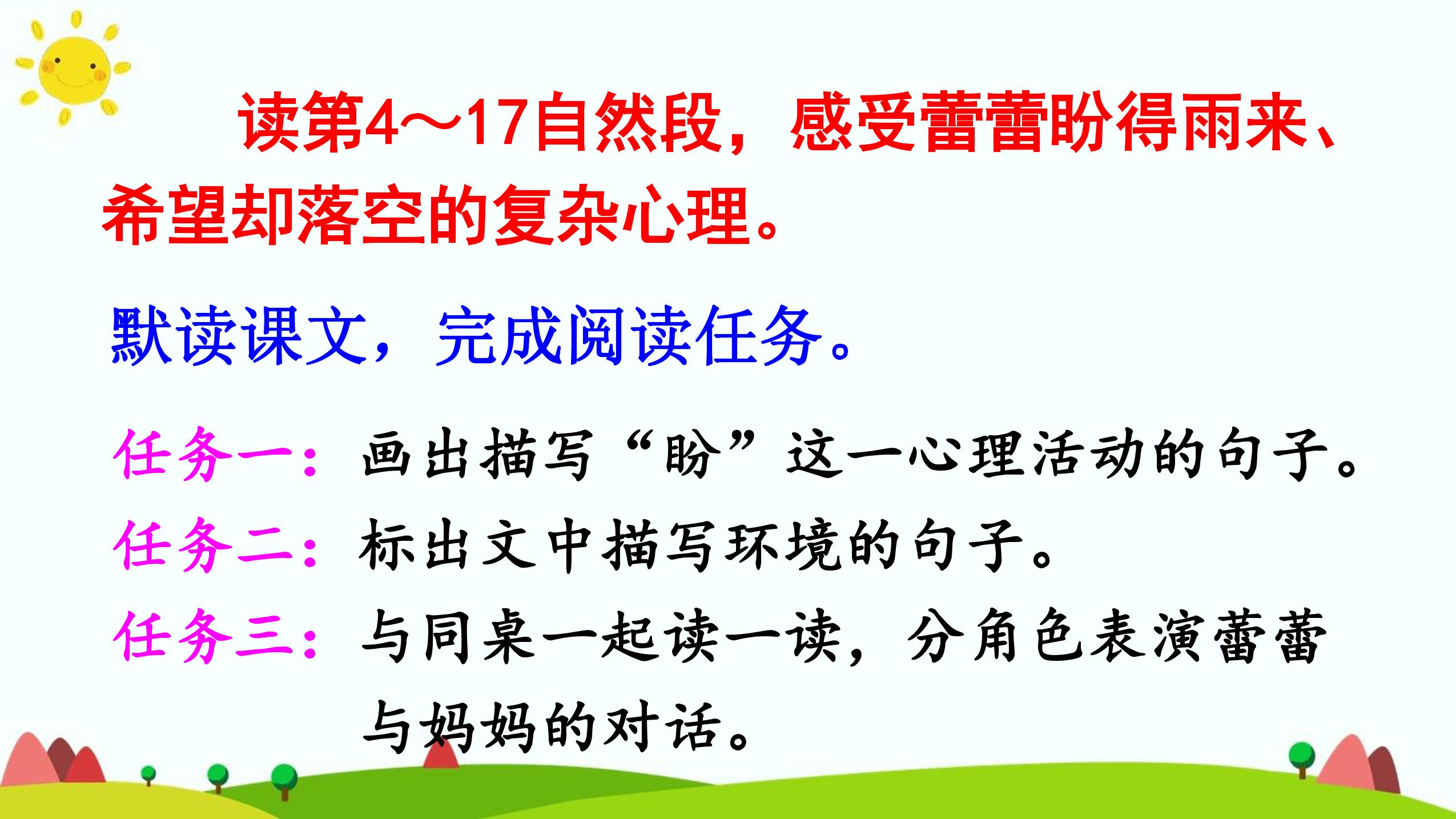 读第4～17自然段，感受蕾蕾盼得雨来、希望却落空的复杂心理。

默读课文，完成阅读任务。

任务一：画出描写“盼”这一心理活动的句子。

任务二：标出文中描写环境的句子。

任务三：与同桌一起读一读，分角色表演蕾蕾与妈妈的对话。